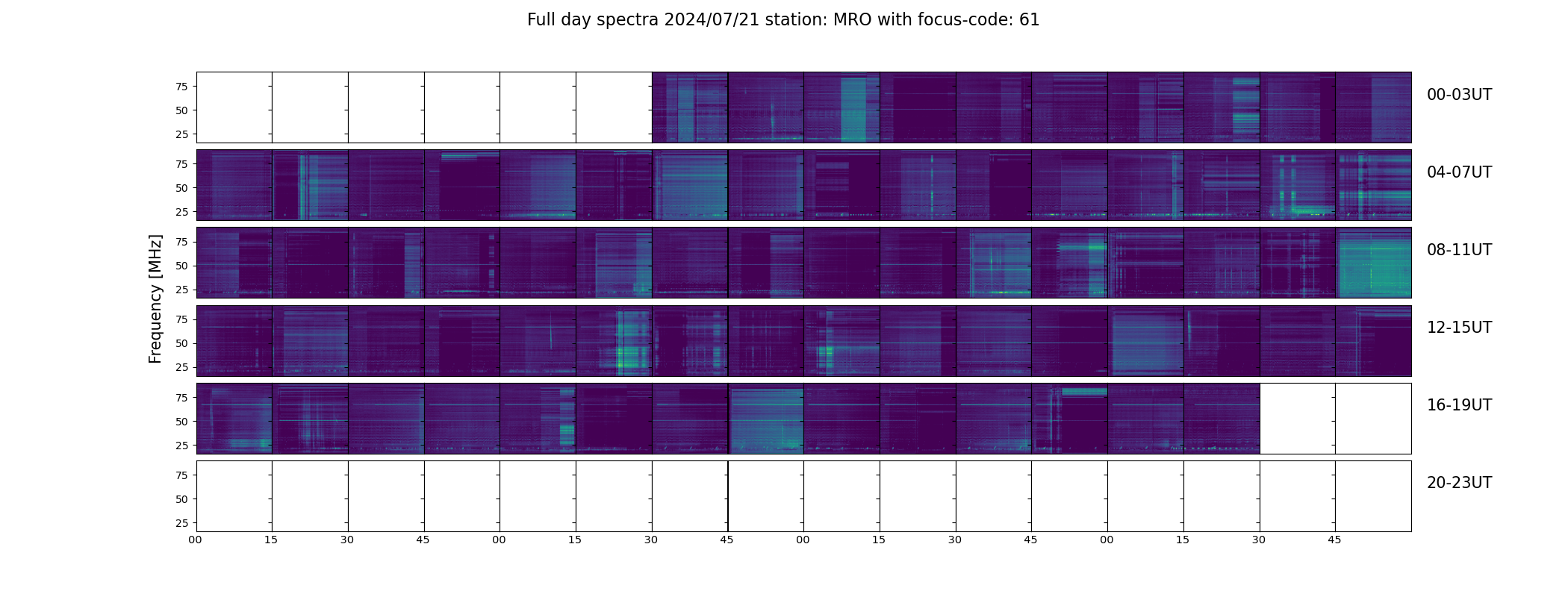 Full day spectra 2024/07/21 station: MRO with focus-code: 61

Frequency [MHz]

75
50
25
00-03UT

75
50
25
04-07UT

75
50
25
08-11UT

75
50
25
12-15UT

75
50
25
16-19UT

75
50
25
20-23UT

00 15 30 45 00 15 30 45 00 15 30 45 00 15 30 45